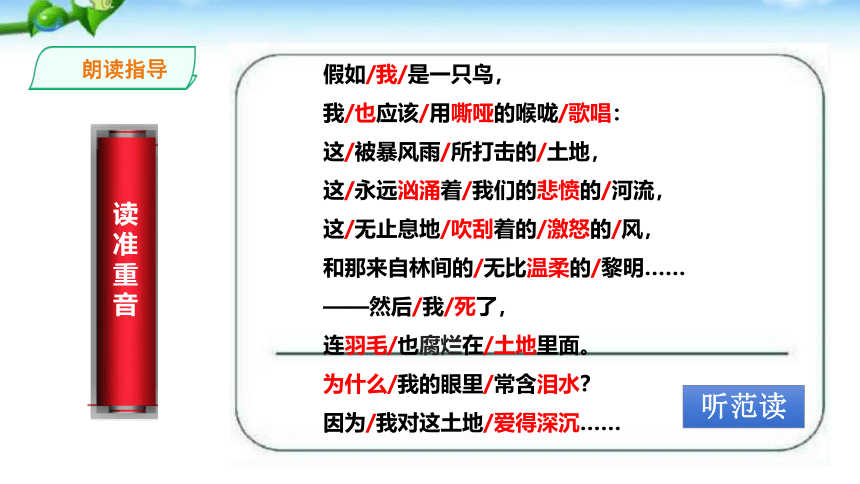 朗读指导

读准重音

假如/我/是一只鸟，
我/也应该/用嘶哑的喉咙/歌唱：
这/被暴风雨/所打击的/土地，
这/永远汹涌着/我们的悲愤的/河流，
这/无止息地/吹刮着的/激怒的/风，
和那来自林间的/无比温柔的/黎明……
——然后/我/死了，
连羽毛/也腐烂在/土地里面。
为什么/我的眼里/常含泪水？
因为/我对这土地/爱得深沉……

听范读